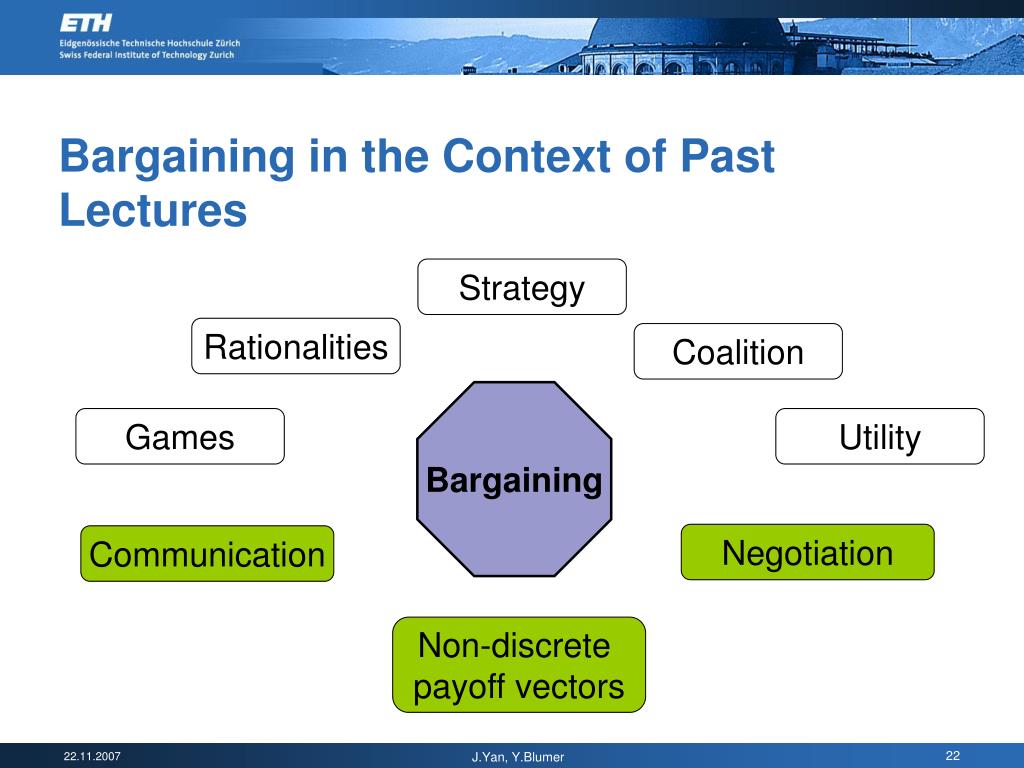 ETH
Eidgenössische Technische Hochschule Zürich
Swiss Federal Institute of Technology Zurich

Bargaining in the Context of Past Lectures

Strategy

Rationalities

Coalition

Games

Utility

Bargaining

Communication

Negotiation

Non-discrete payoff vectors

22.11.2007

J.Yan, Y.Blumer

22